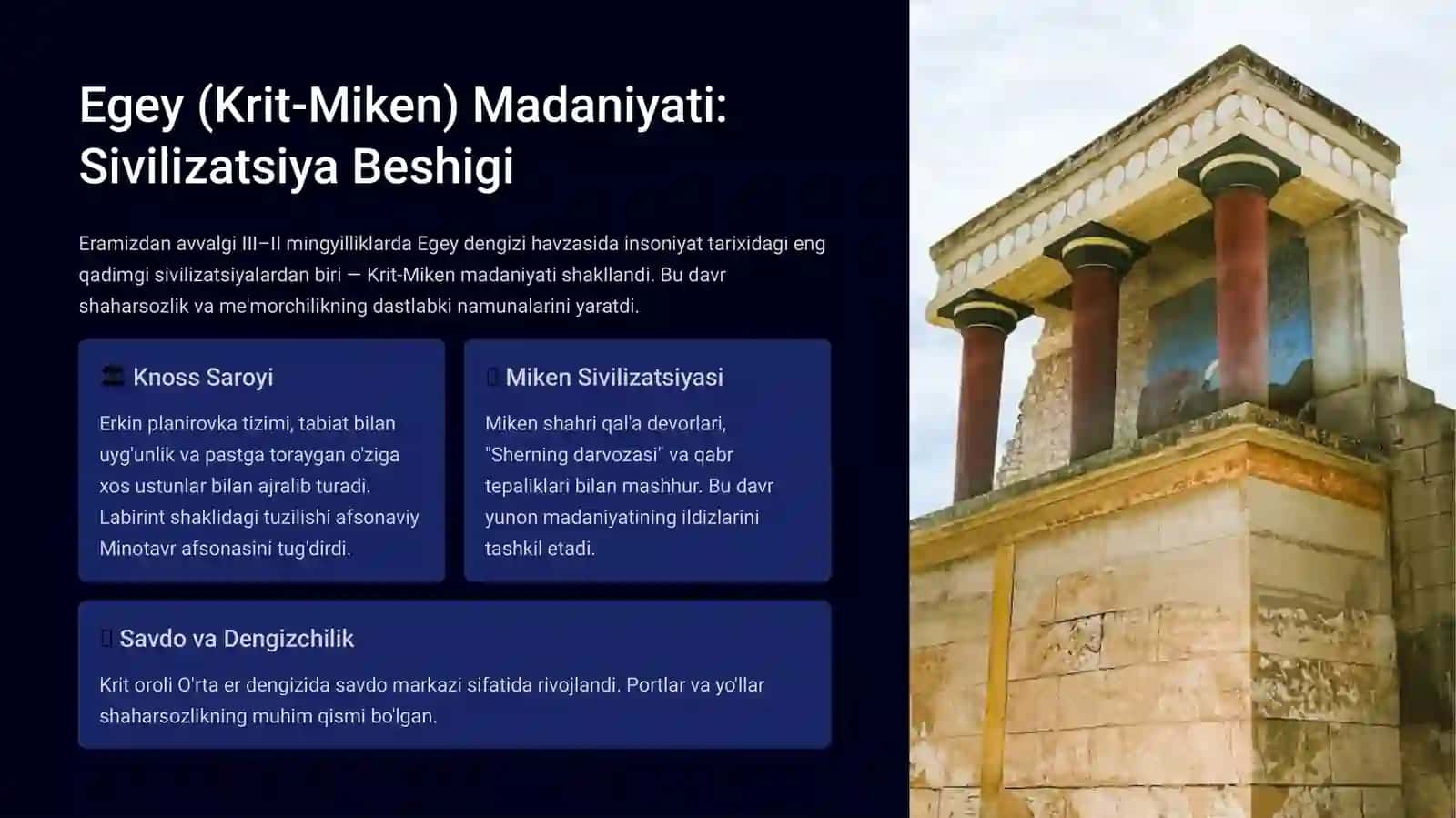 Egey (Krit-Miken) Madaniyati: Sivilizatsiya Beshigi

Eramizdan avvalgi III–II mingyilliklarda Egey dengizi havzasida insoniyat tarixidagi eng qadimgi sivilizatsiyalardan biri — Krit-Miken madaniyati shakllandi. Bu davr shaharsozlik va me'morchilikning dastlabki namunalarini yaratdi.

Knoss Saroyi

Erkin planirovka tizimi, tabiat bilan uyg'unlik va pastga toraygan o'ziga xos ustunlar bilan ajralib turadi. Labirint shaklidagi tuzilishi afsonaviy Minotavr afsonasini tug'dirdi.

Miken Sivilizatsiyasi

Miken shahri qal'a devorlari, "Sherning darvozasi" va qabr tepaliklari bilan mashhur. Bu davr yunon madaniyatining ildizlarini tashkil etadi.

Savdo va Dengizchilik

Krit oroli O'rta er dengizida savdo markazi sifatida rivojlandi. Portlar va yo'llar shaharsozlikning muhim qismi bo'lgan.